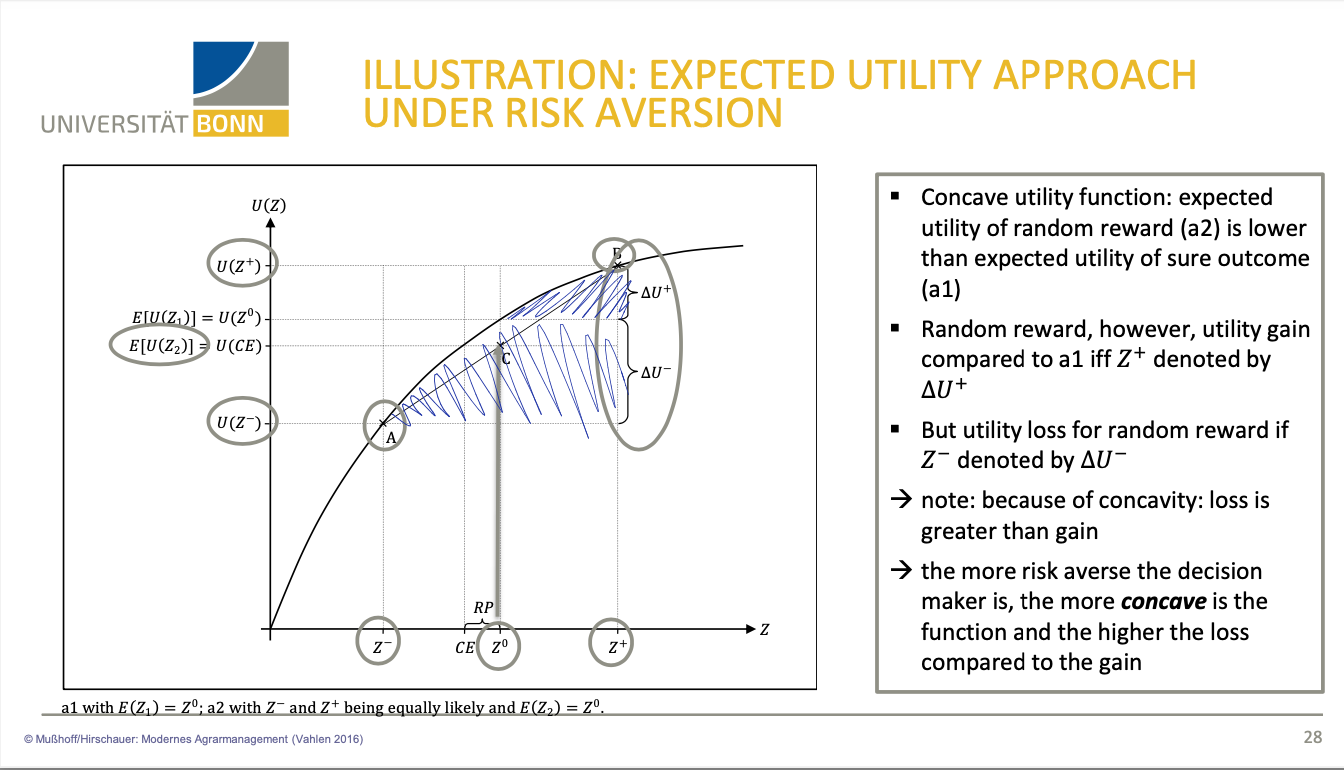 UNIVERSITÄT BONN

ILLUSTRATION: EXPECTED UTILITY APPROACH UNDER RISK AVERSION

$U(Z)$
$U(Z^+)$
$E[U(Z_1)] = U(Z^0)$
$E[U(Z_2)] = U(CE)$
$U(Z^-)$
B
C
A
$\Delta U^+$
$\Delta U^-$
$RP$
$Z^-$
$CE$
$Z^0$
$Z^+$
$Z$

a1 with $E(Z_1) = Z^0$; a2 with $Z^-$ and $Z^+$ being equally likely and $E(Z_2) = Z^0$.

▪ Concave utility function: expected utility of random reward (a2) is lower than expected utility of sure outcome (a1)

▪ Random reward, however, utility gain compared to a1 iff $Z^+$ denoted by $\Delta U^+$

▪ But utility loss for random reward if $Z^-$ denoted by $\Delta U^-$

→ note: because of concavity: loss is greater than gain

→ the more risk averse the decision maker is, the more ***concave*** is the function and the higher the loss compared to the gain

© Mußhoff/Hirschauer: Modernes Agrarmanagement (Vahlen 2016)

28